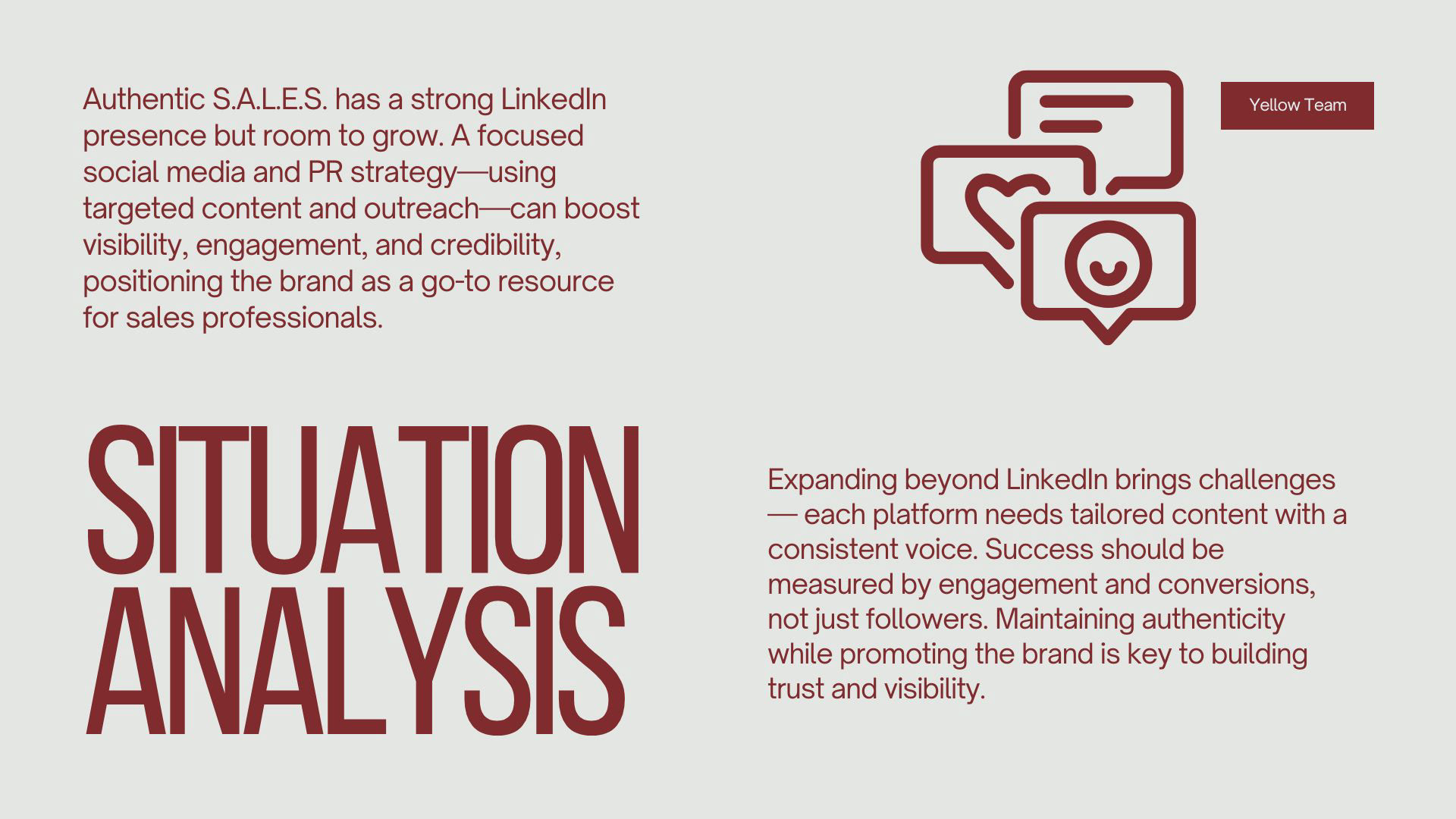 Authentic S.A.L.E.S. has a strong LinkedIn presence but room to grow. A focused social media and PR strategy—using targeted content and outreach—can boost visibility, engagement, and credibility, positioning the brand as a go-to resource for sales professionals.

Yellow Team

SITUATION ANALYSIS

Expanding beyond LinkedIn brings challenges — each platform needs tailored content with a consistent voice. Success should be measured by engagement and conversions, not just followers. Maintaining authenticity while promoting the brand is key to building trust and visibility.